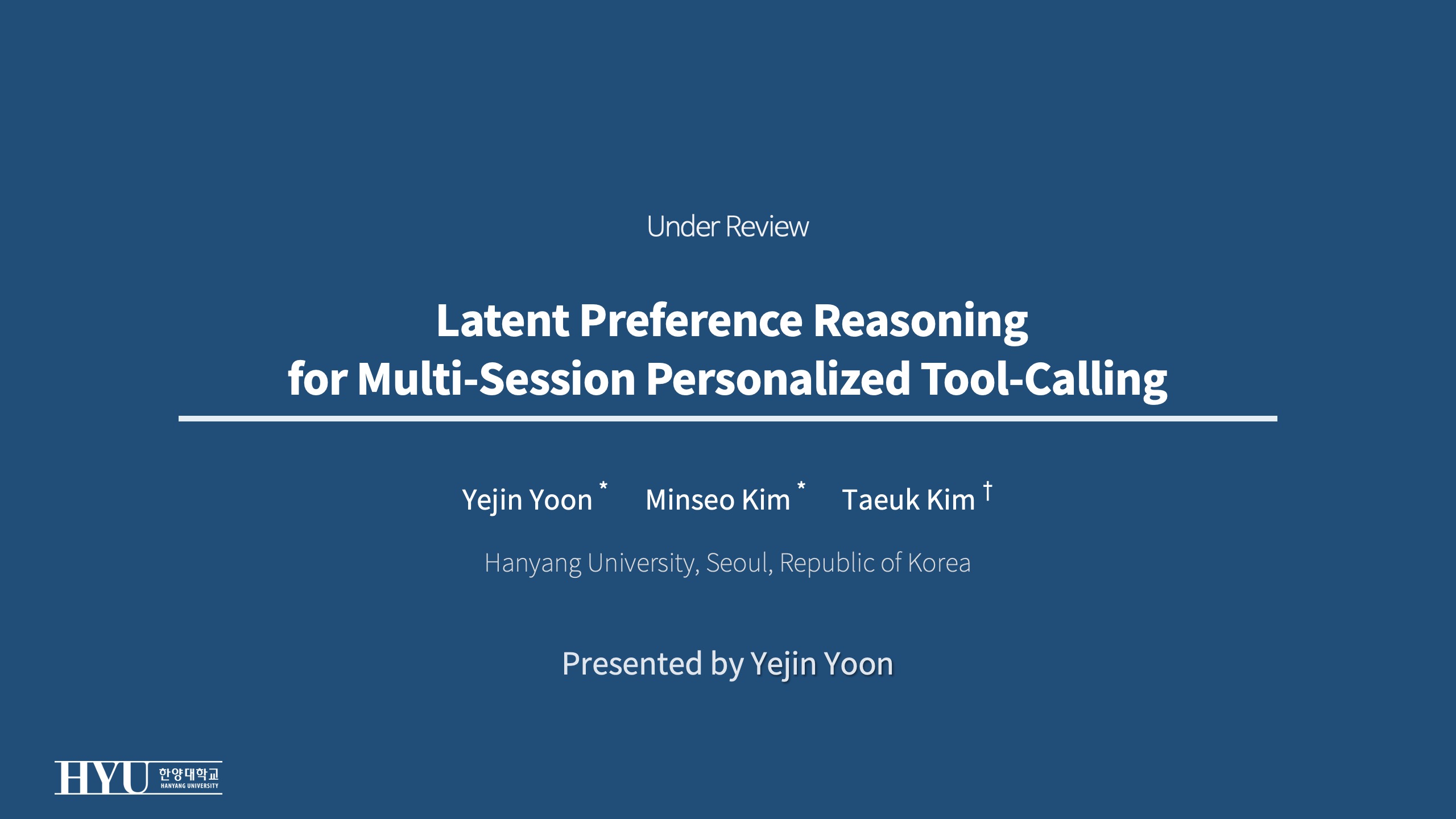 Under Review

Latent Preference Reasoning for Multi-Session Personalized Tool-Calling

Yejin Yoon * Minseo Kim * Taeuk Kim †

Hanyang University, Seoul, Republic of Korea

Presented by Yejin Yoon

HYU 한양대학교 HANYANG UNIVERSITY